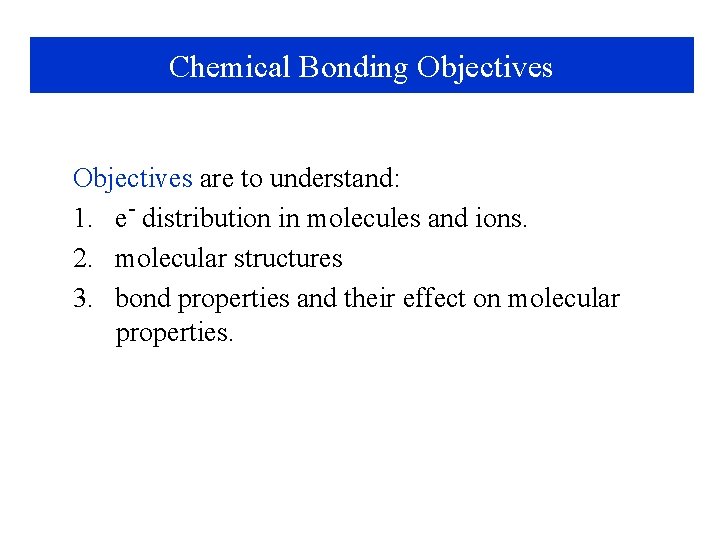 Chemical Bonding Objectives

Objectives are to understand:

1. $e^-$ distribution in molecules and ions.
2. molecular structures
3. bond properties and their effect on molecular properties.